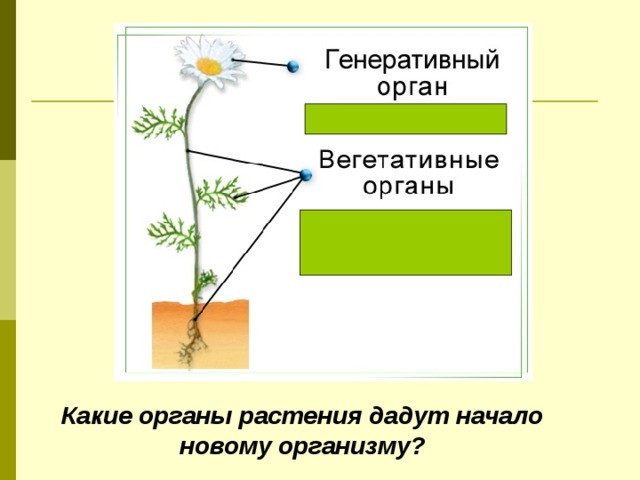 Генеративный орган

Вегетативные органы

Какие органы растения дадут начало новому организму?